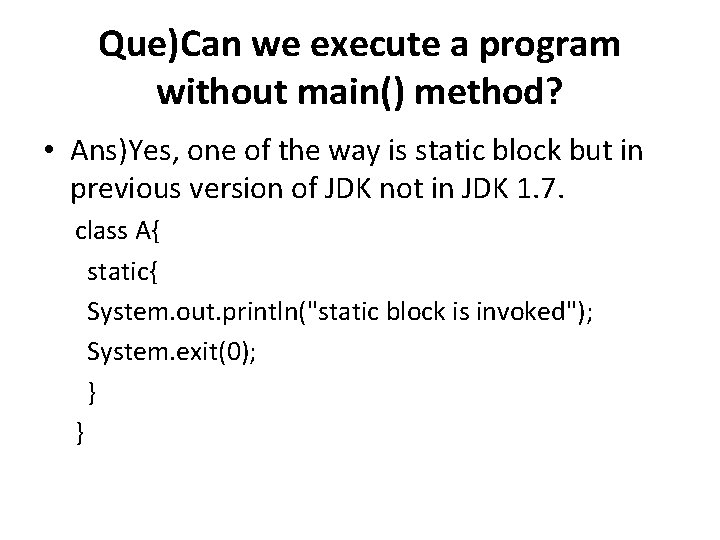 Que)Can we execute a program without main() method?

• Ans)Yes, one of the way is static block but in previous version of JDK not in JDK 1.7.

class A{
static{
System.out.println("static block is invoked");
System.exit(0);
}
}